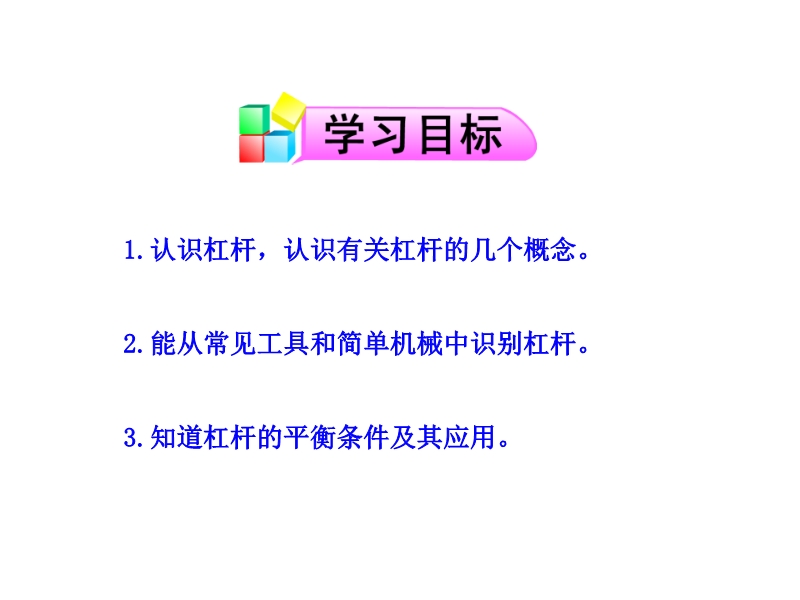 学习目标

1.认识杠杆，认识有关杠杆的几个概念。

2.能从常见工具和简单机械中识别杠杆。

3.知道杠杆的平衡条件及其应用。